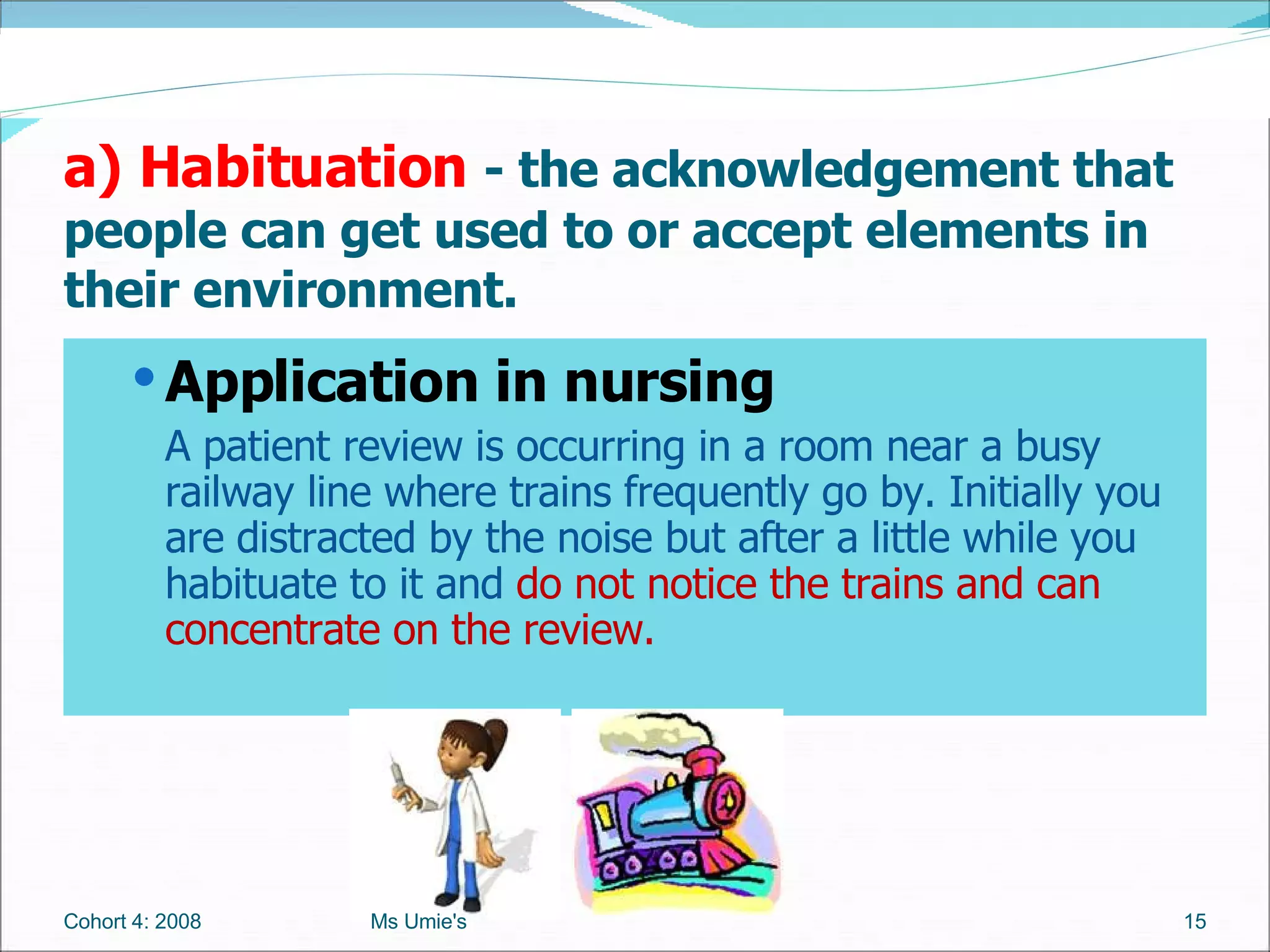 a) Habituation - the acknowledgement that people can get used to or accept elements in their environment.

• Application in nursing

A patient review is occurring in a room near a busy railway line where trains frequently go by. Initially you are distracted by the noise but after a little while you habituate to it and do not notice the trains and can concentrate on the review.

Cohort 4: 2008

Ms Umie's

15